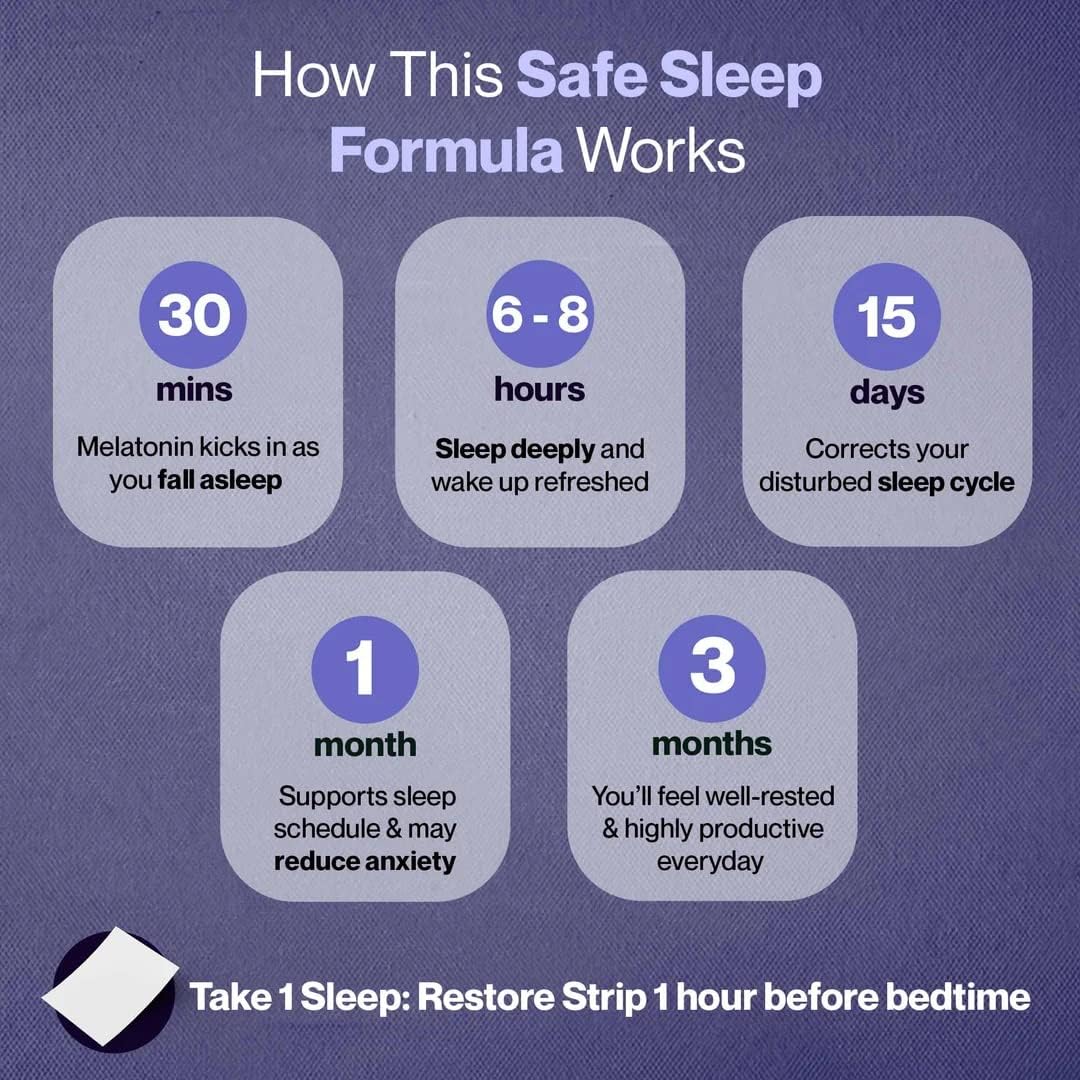 How This Safe Sleep Formula Works

30
mins
Melatonin kicks in as you fall asleep

6 - 8
hours
Sleep deeply and wake up refreshed

15
days
Corrects your disturbed sleep cycle

1
month
Supports sleep schedule & may reduce anxiety

3
months
You'll feel well-rested & highly productive everyday

Take 1 Sleep: Restore Strip 1 hour before bedtime